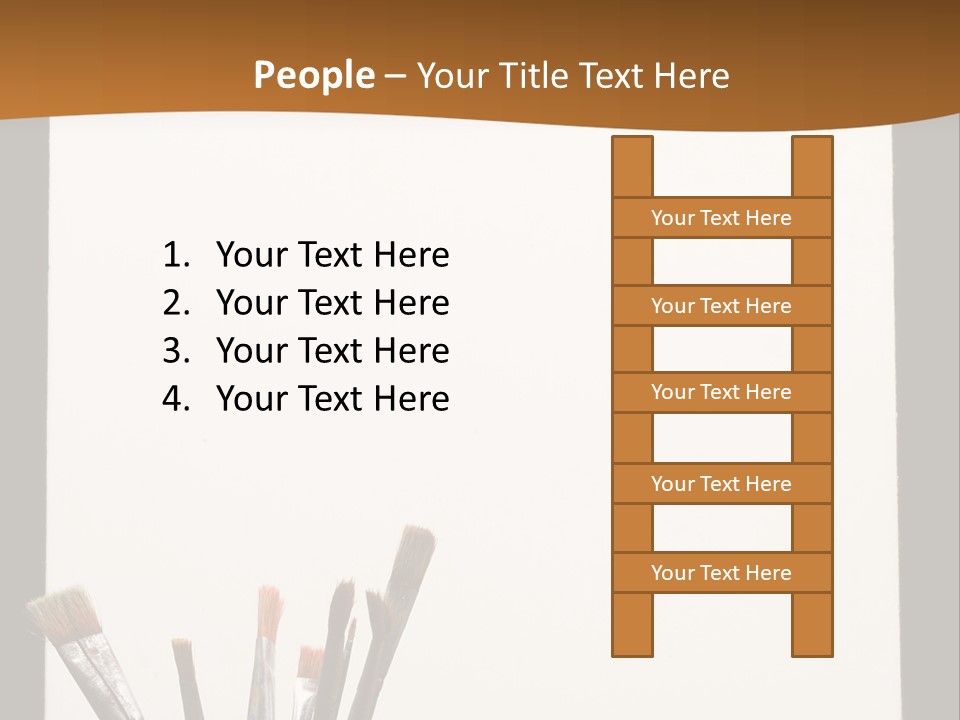 People – Your Title Text Here

1. Your Text Here
2. Your Text Here
3. Your Text Here
4. Your Text Here

Your Text Here

Your Text Here

Your Text Here

Your Text Here

Your Text Here